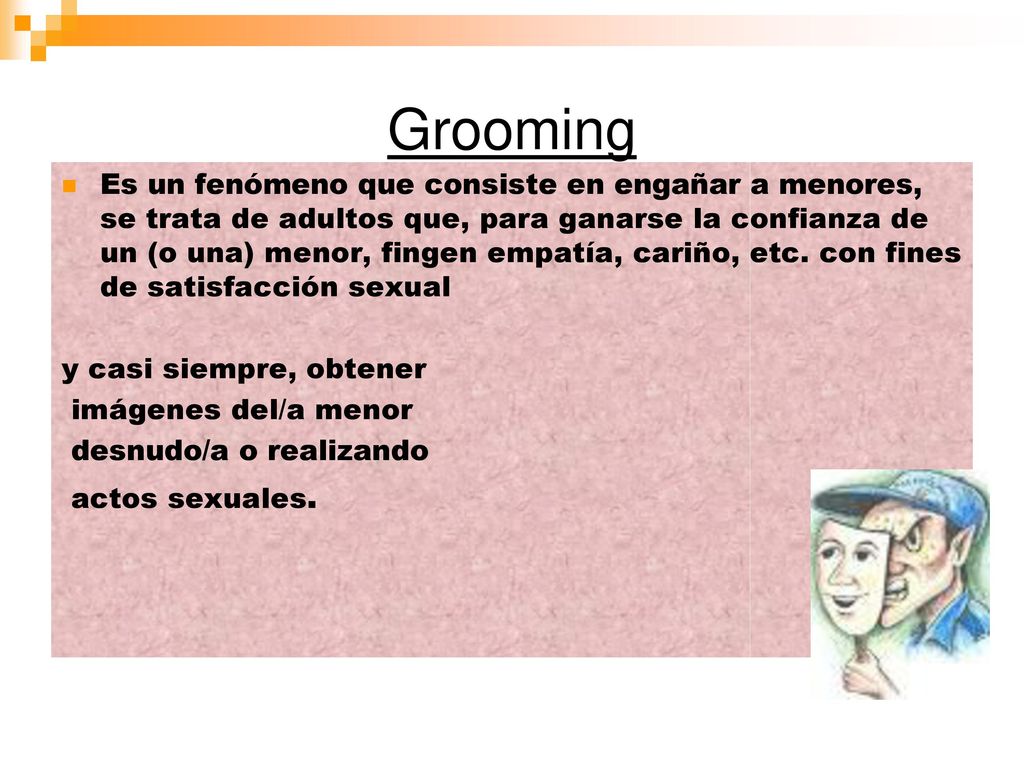 Grooming

Es un fenómeno que consiste en engañar a menores, se trata de adultos que, para ganarse la confianza de un (o una) menor, fingen empatía, cariño, etc. con fines de satisfacción sexual

y casi siempre, obtener imágenes del/a menor desnudo/a o realizando actos sexuales.